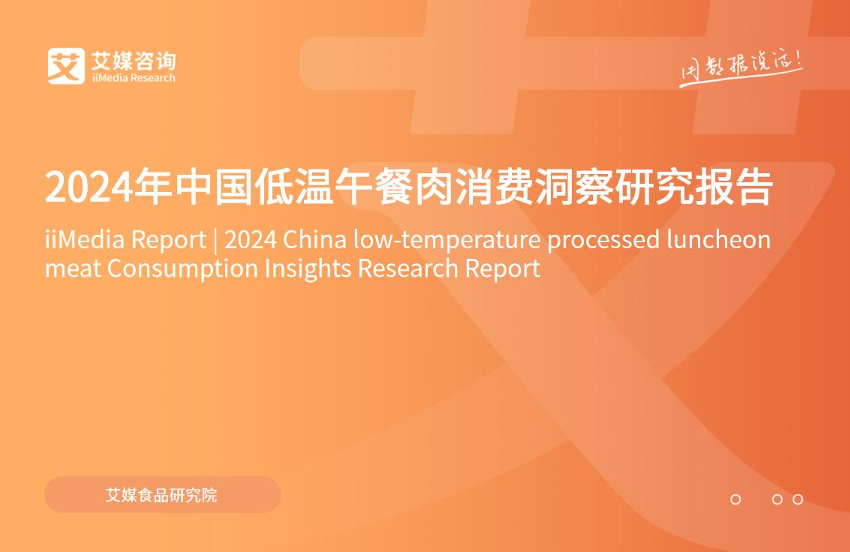 艾媒咨询
iiMedia Research

用数据说话！

2024年中国低温午餐肉消费洞察研究报告

iiMedia Report | 2024 China low-temperature processed luncheon meat Consumption Insights Research Report

艾媒食品研究院